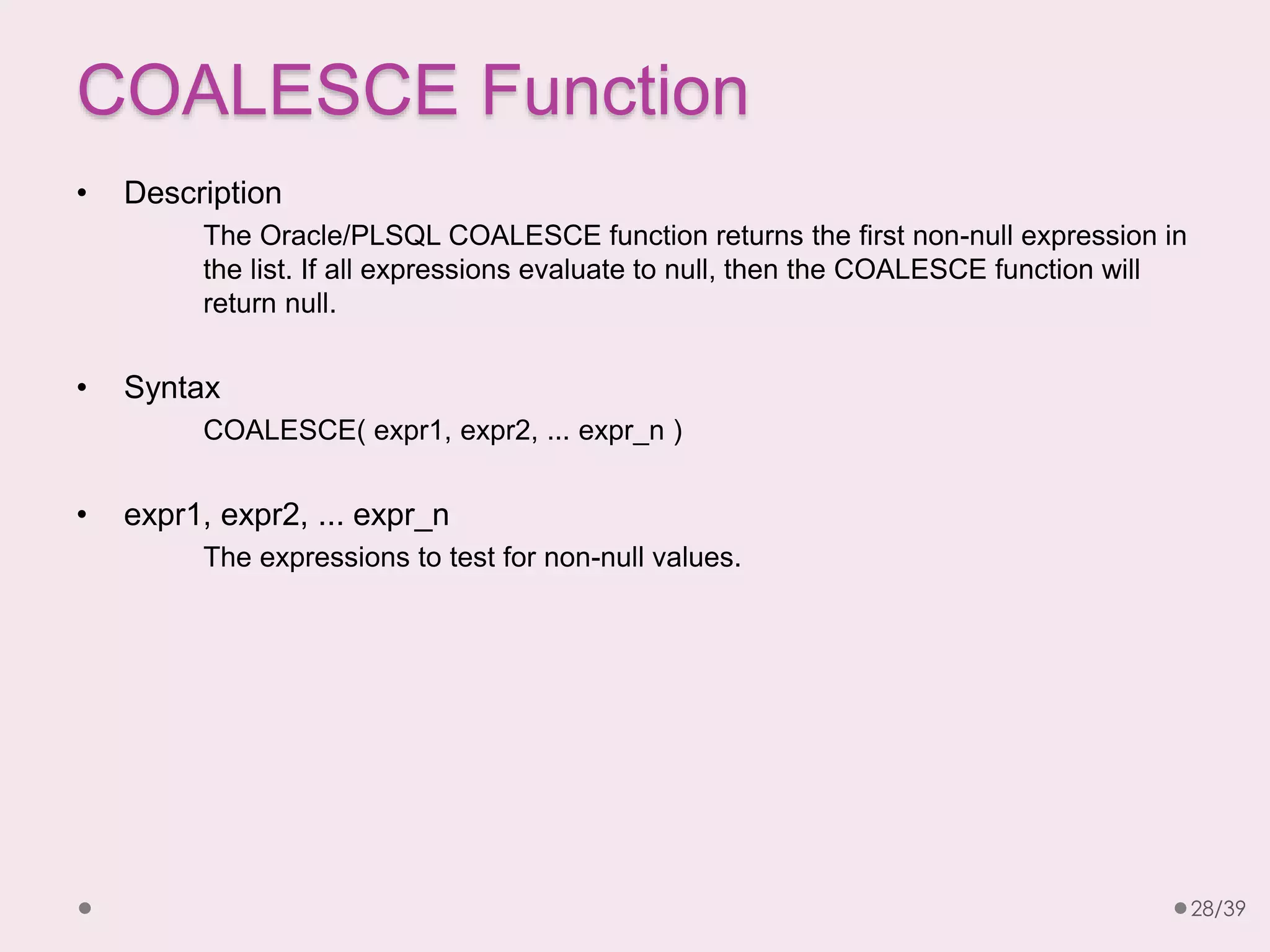 COALESCE Function

• Description

The Oracle/PLSQL COALESCE function returns the first non-null expression in the list. If all expressions evaluate to null, then the COALESCE function will return null.

• Syntax

COALESCE( expr1, expr2, ... expr_n )

• expr1, expr2, ... expr_n

The expressions to test for non-null values.

28/39